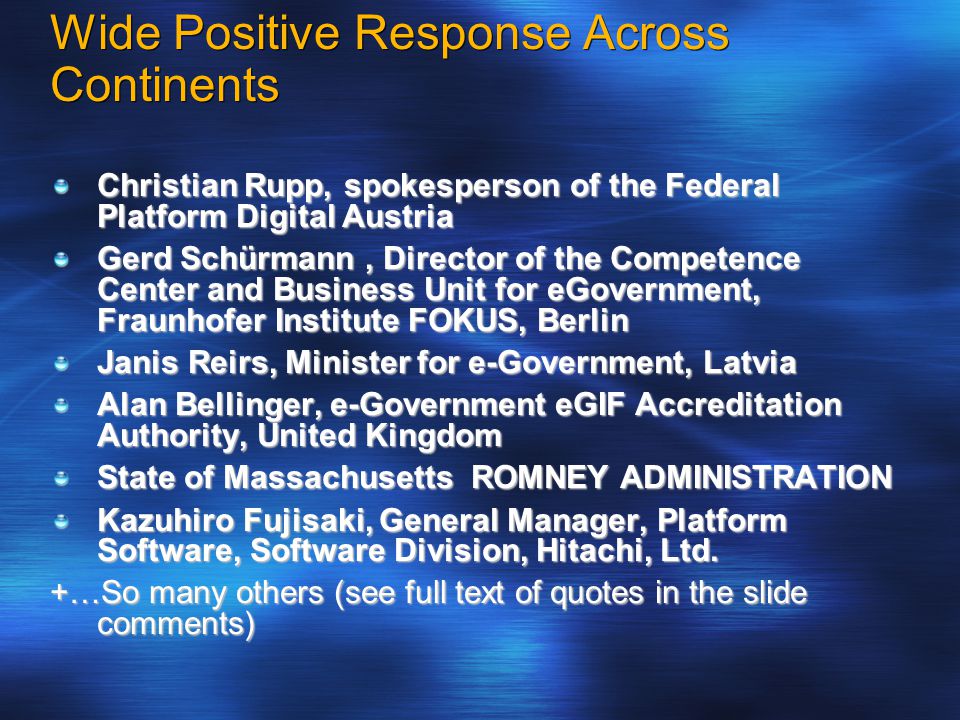 Wide Positive Response Across Continents

Christian Rupp, spokesperson of the Federal Platform Digital Austria

Gerd Schürmann , Director of the Competence Center and Business Unit for eGovernment, Fraunhofer Institute FOKUS, Berlin

Janis Reirs, Minister for e-Government, Latvia

Alan Bellinger, e-Government eGIF Accreditation Authority, United Kingdom

State of Massachusetts ROMNEY ADMINISTRATION

Kazuhiro Fujisaki, General Manager, Platform Software, Software Division, Hitachi, Ltd.

+…So many others (see full text of quotes in the slide comments)